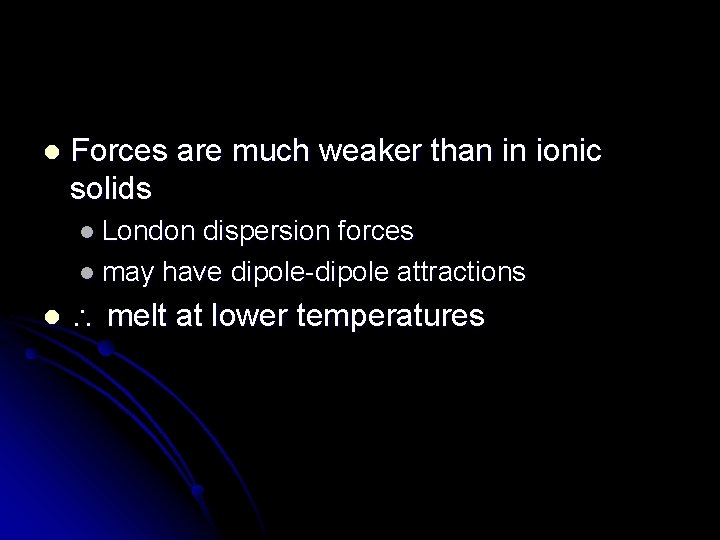 - Forces are much weaker than in ionic solids
  - London dispersion forces
  - may have dipole-dipole attractions
- $\therefore$ melt at lower temperatures